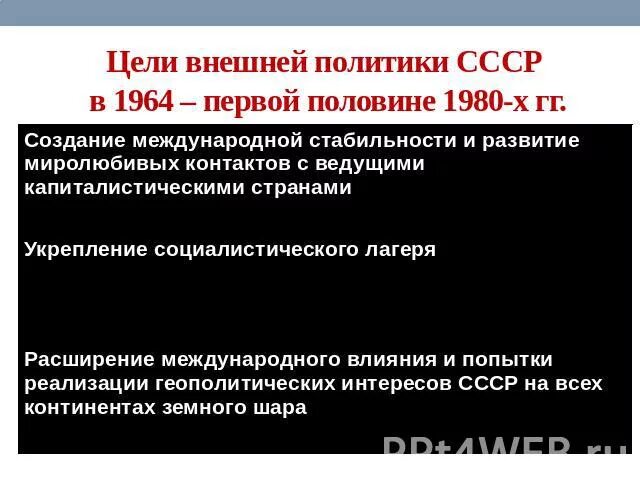 Цели внешней политики СССР в 1964 – первой половине 1980-х гг.

Создание международной стабильности и развитие миролюбивых контактов с ведущими капиталистическими странами

Укрепление социалистического лагеря

Расширение международного влияния и попытки реализации геополитических интересов СССР на всех континентах земного шара

PPt4WEB.ru